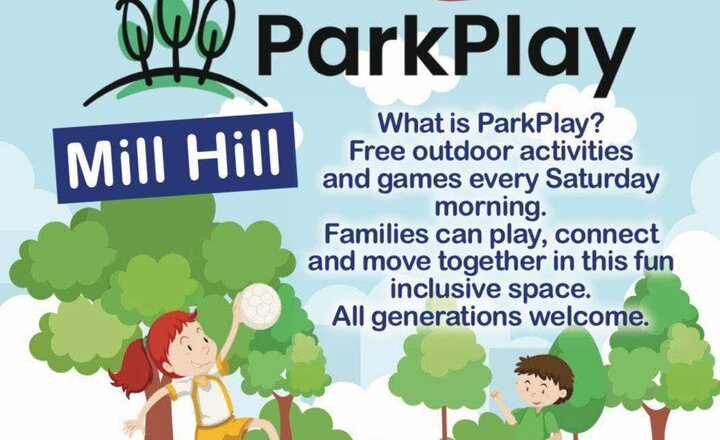 ParkPlay

Mill Hill

What is ParkPlay?
Free outdoor activities and games every Saturday morning.
Families can play, connect and move together in this fun inclusive space.
All generations welcome.